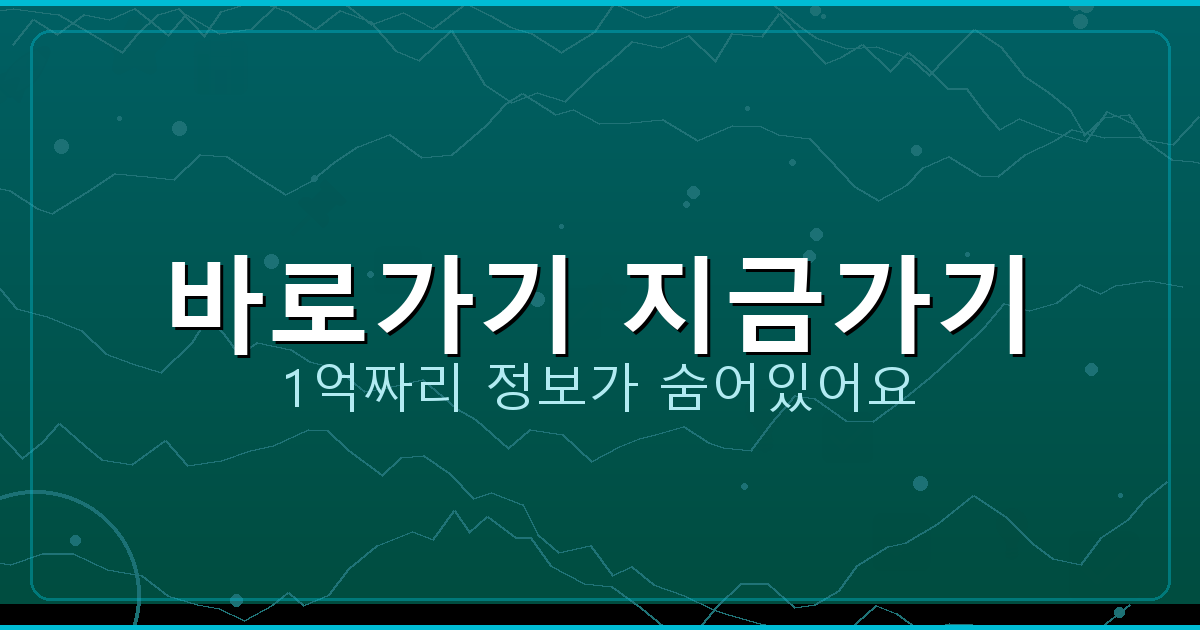 바로가기 지금가기

1억짜리 정보가 숨어있어요